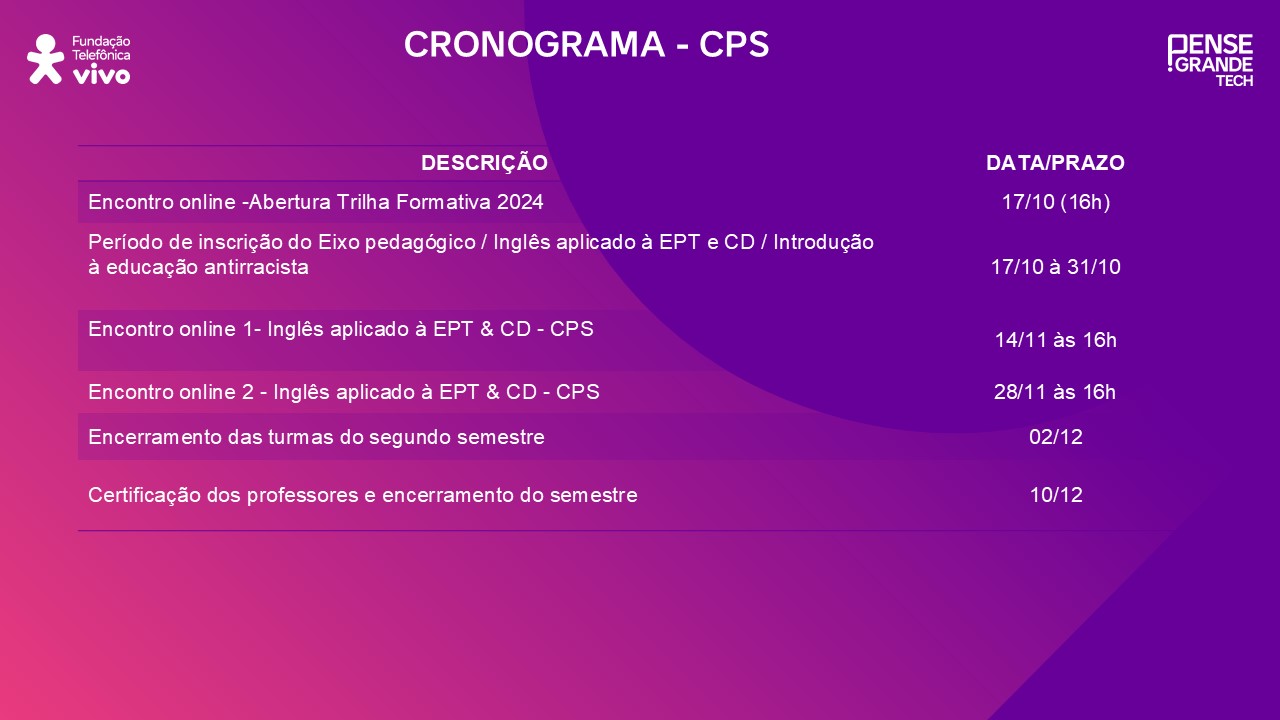 Fundação Telefônica vivo

CRONOGRAMA - CPS

PENSE GRANDE TECH

| DESCRIÇÃO | DATA/PRAZO |
|---|---|
| Encontro online -Abertura Trilha Formativa 2024 | 17/10 (16h) |
| Período de inscrição do Eixo pedagógico / Inglês aplicado à EPT e CD / Introdução à educação antirracista | 17/10 à 31/10 |
| Encontro online 1- Inglês aplicado à EPT & CD - CPS | 14/11 às 16h |
| Encontro online 2 - Inglês aplicado à EPT & CD - CPS | 28/11 às 16h |
| Encerramento das turmas do segundo semestre | 02/12 |
| Certificação dos professores e encerramento do semestre | 10/12 |